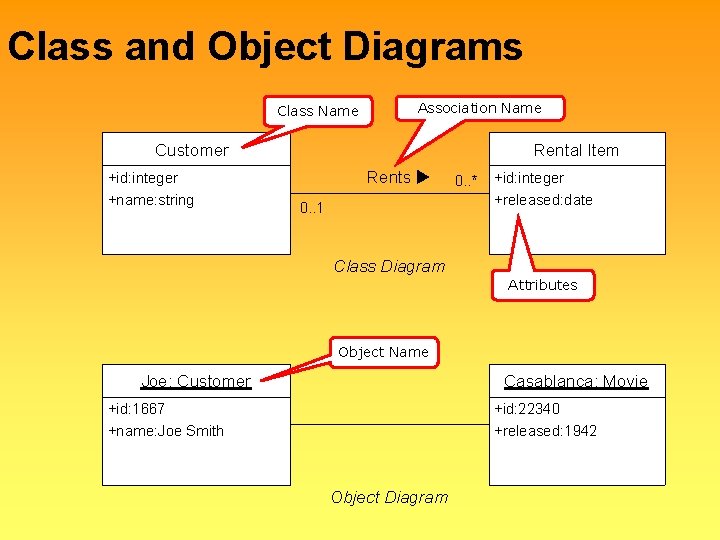 Class and Object Diagrams

Class Name

Association Name

Customer

+id:integer
+name:string

Rents ▶

0..*

0..1

Rental Item

+id:integer
+released:date

Class Diagram

Attributes

Object Name

Joe: Customer

+id:1667
+name:Joe Smith

Casablanca: Movie

+id:22340
+released:1942

Object Diagram